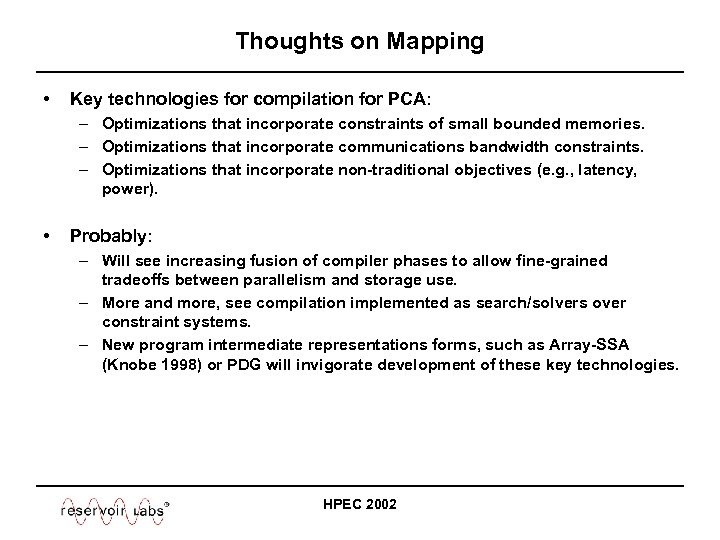 Thoughts on Mapping

• Key technologies for compilation for PCA:
– Optimizations that incorporate constraints of small bounded memories.
– Optimizations that incorporate communications bandwidth constraints.
– Optimizations that incorporate non-traditional objectives (e.g., latency, power).

• Probably:
– Will see increasing fusion of compiler phases to allow fine-grained tradeoffs between parallelism and storage use.
– More and more, see compilation implemented as search/solvers over constraint systems.
– New program intermediate representations forms, such as Array-SSA (Knobe 1998) or PDG will invigorate development of these key technologies.

reservoir labs®

HPEC 2002